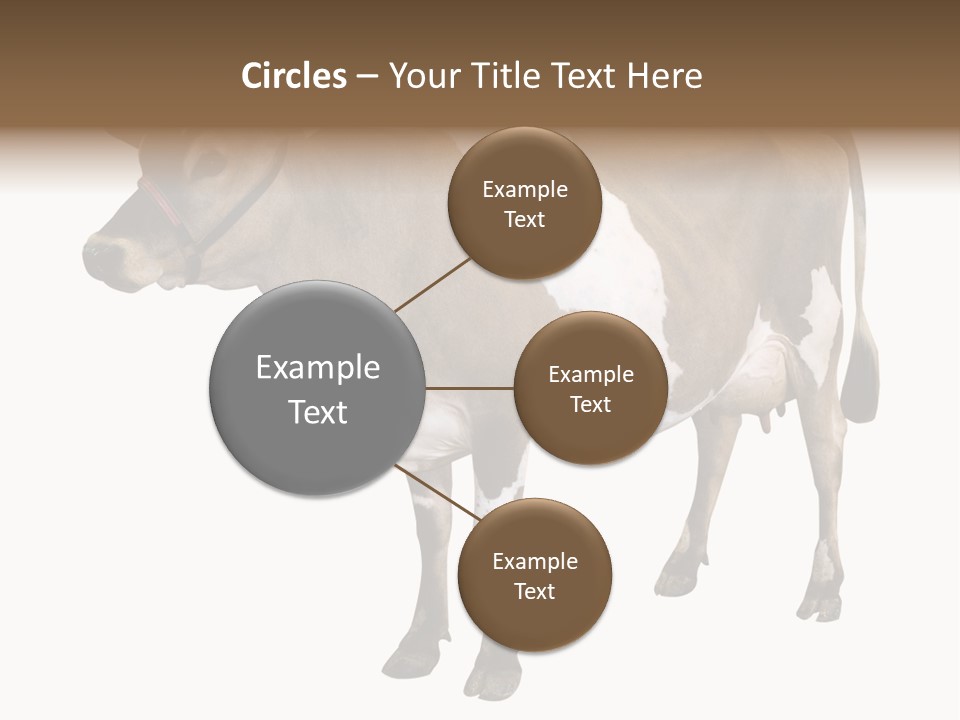 Circles – Your Title Text Here

Example Text

Example Text

Example Text

Example Text